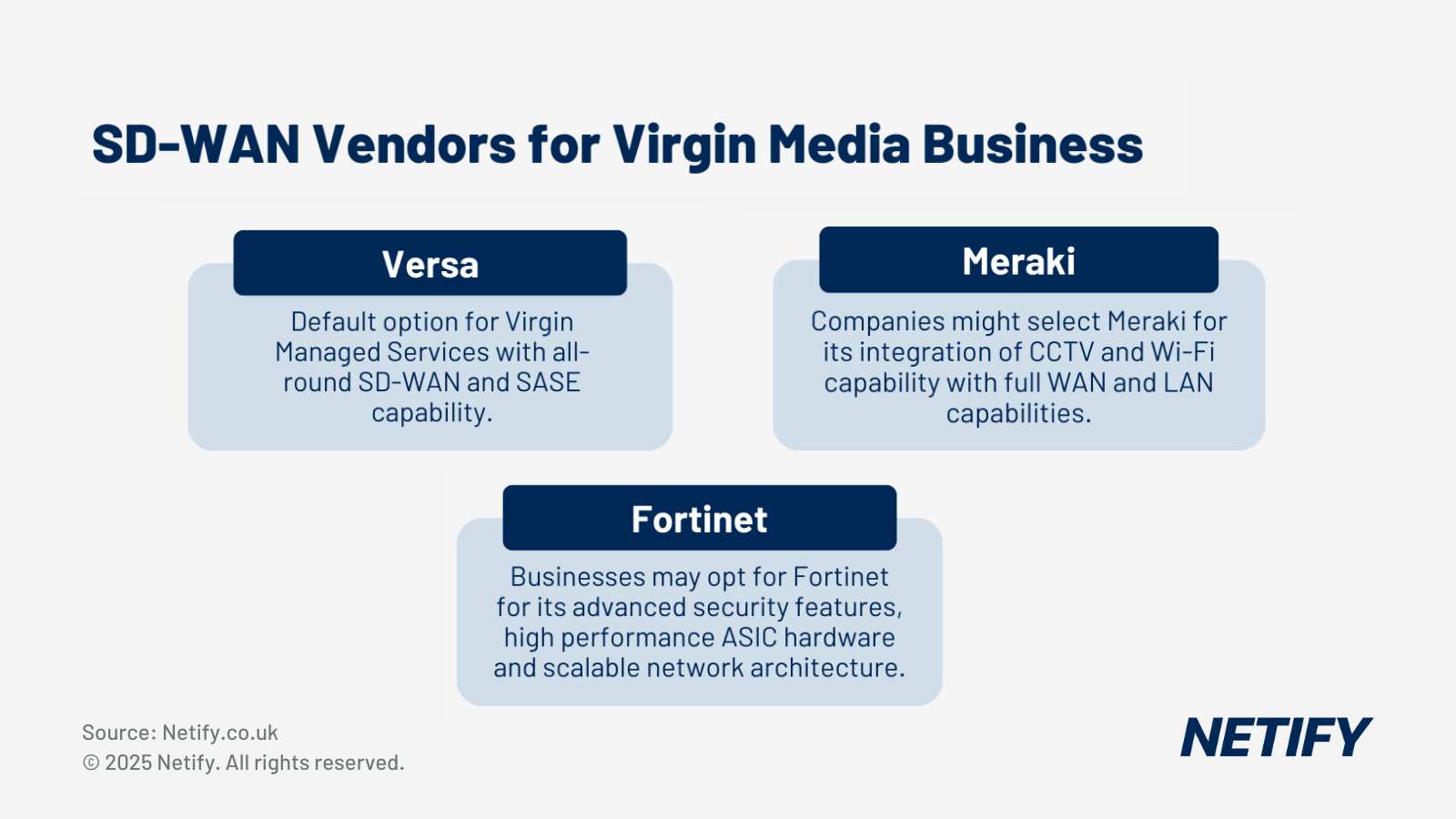 SD-WAN Vendors for Virgin Media Business

Versa

Default option for Virgin Managed Services with all-round SD-WAN and SASE capability.

Meraki

Companies might select Meraki for its integration of CCTV and Wi-Fi capability with full WAN and LAN capabilities.

Fortinet

Businesses may opt for Fortinet for its advanced security features, high performance ASIC hardware and scalable network architecture.

Source: Netify.co.uk
© 2025 Netify. All rights reserved.

NETIFY